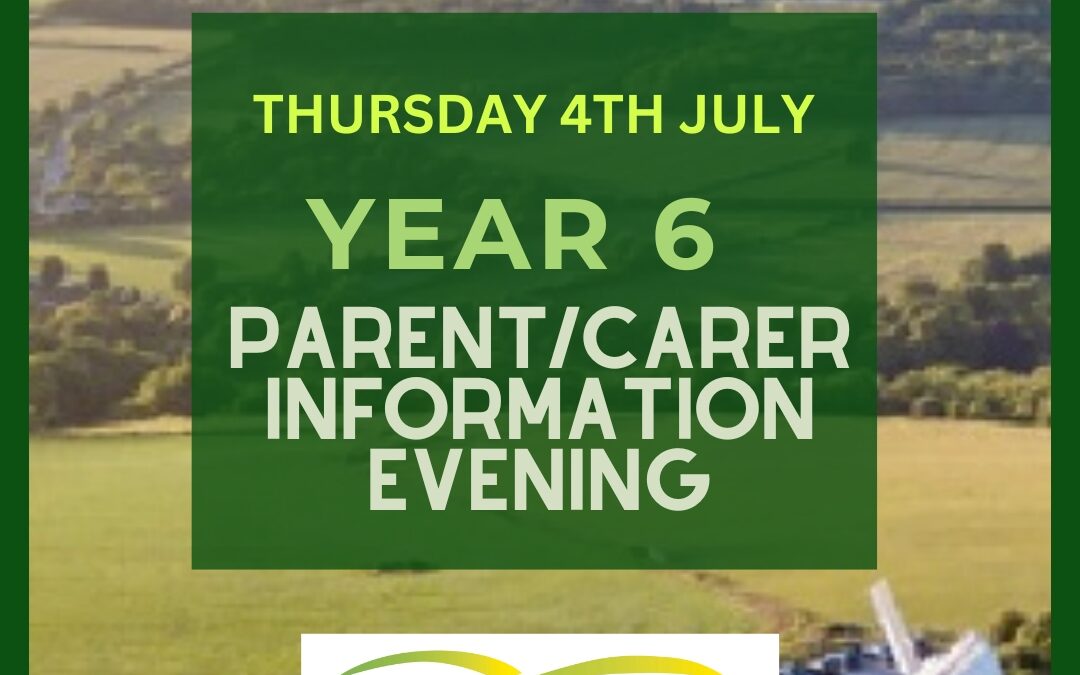 THURSDAY 4TH JULY

YEAR 6

PARENT/CARER INFORMATION EVENING